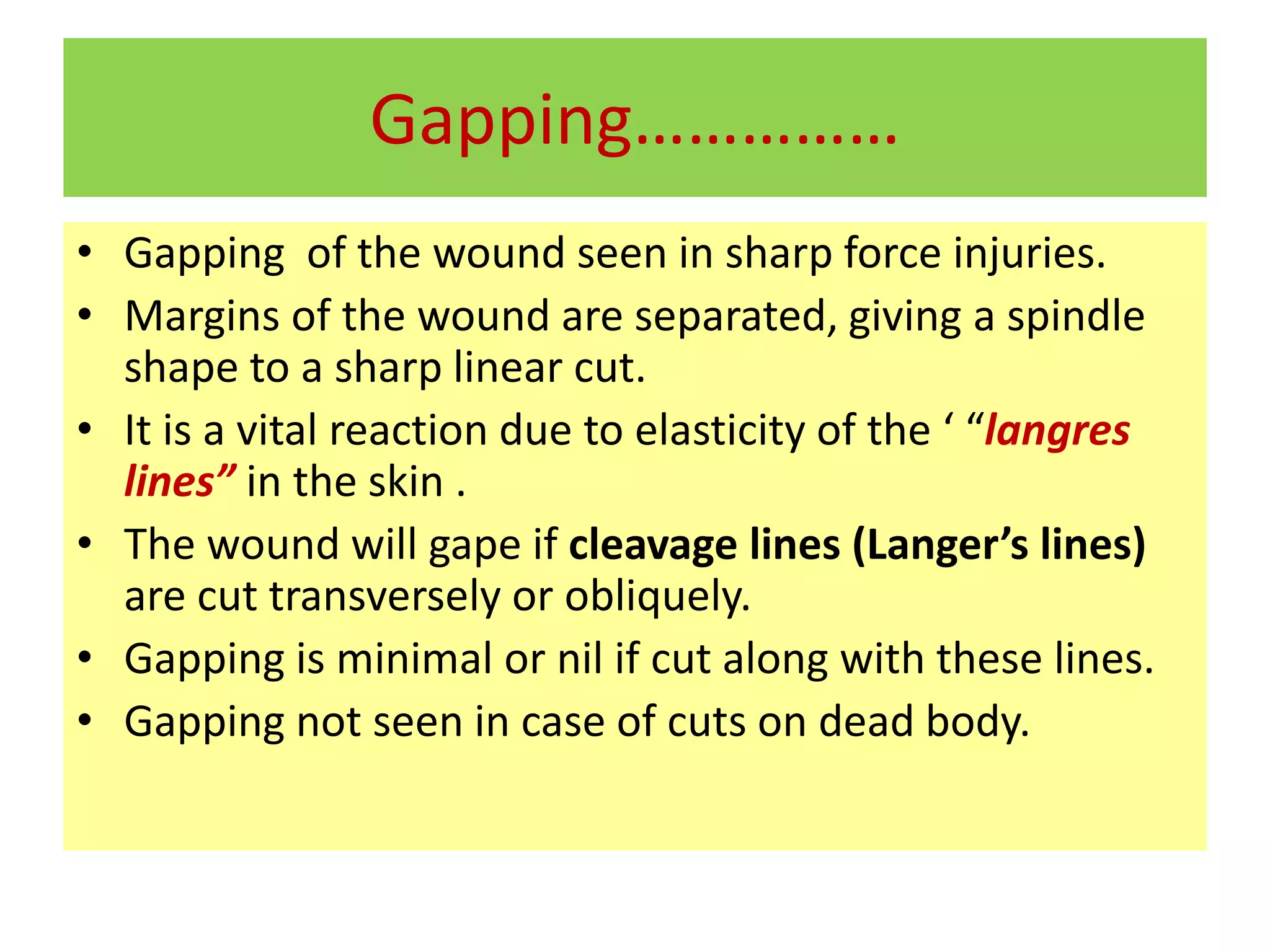 Gapping……………

• Gapping  of the wound seen in sharp force injuries.
• Margins of the wound are separated, giving a spindle shape to a sharp linear cut.
• It is a vital reaction due to elasticity of the ‘ “langres lines” in the skin .
• The wound will gape if cleavage lines (Langer’s lines) are cut transversely or obliquely.
• Gapping is minimal or nil if cut along with these lines.
• Gapping not seen in case of cuts on dead body.